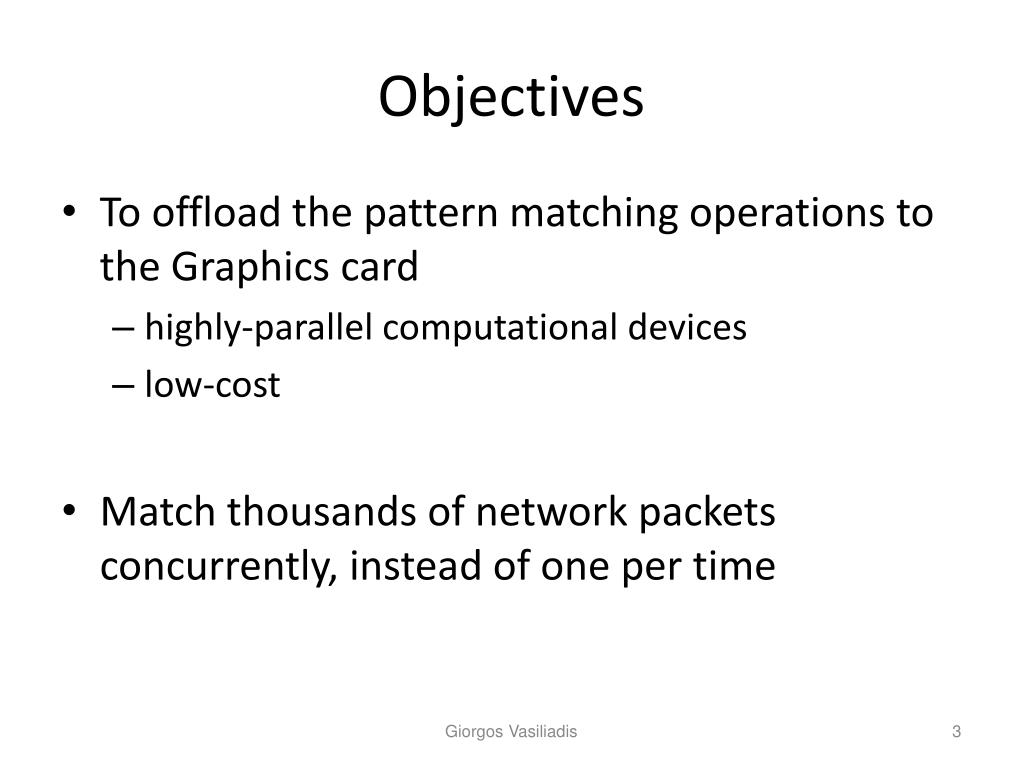 Objectives

• To offload the pattern matching operations to the Graphics card
– highly-parallel computational devices
– low-cost

• Match thousands of network packets concurrently, instead of one per time

Giorgos Vasiliadis

3